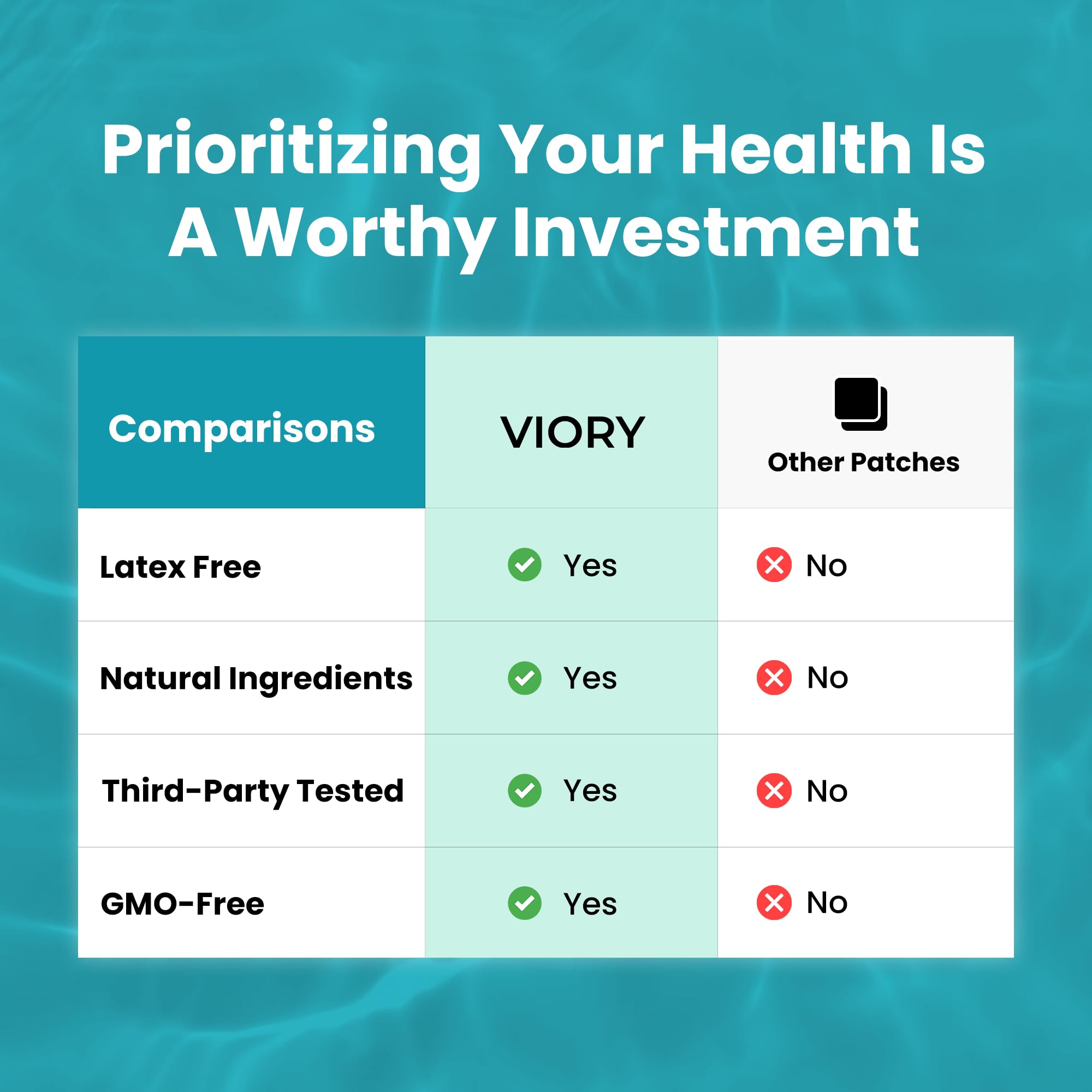 Prioritizing Your Health Is A Worthy Investment

| Comparisons | VIORY | Other Patches |
|---|---|---|
| Latex Free | Yes | No |
| Natural Ingredients | Yes | No |
| Third-Party Tested | Yes | No |
| GMO-Free | Yes | No |